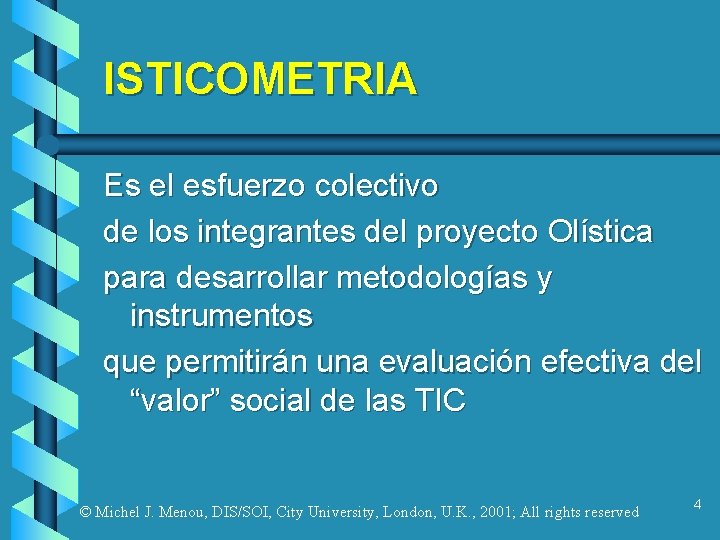 ISTICOMETRIA

Es el esfuerzo colectivo

de los integrantes del proyecto Olística

para desarrollar metodologías y instrumentos

que permitirán una evaluación efectiva del “valor” social de las TIC

© Michel J. Menou, DIS/SOI, City University, London, U.K., 2001; All rights reserved

4